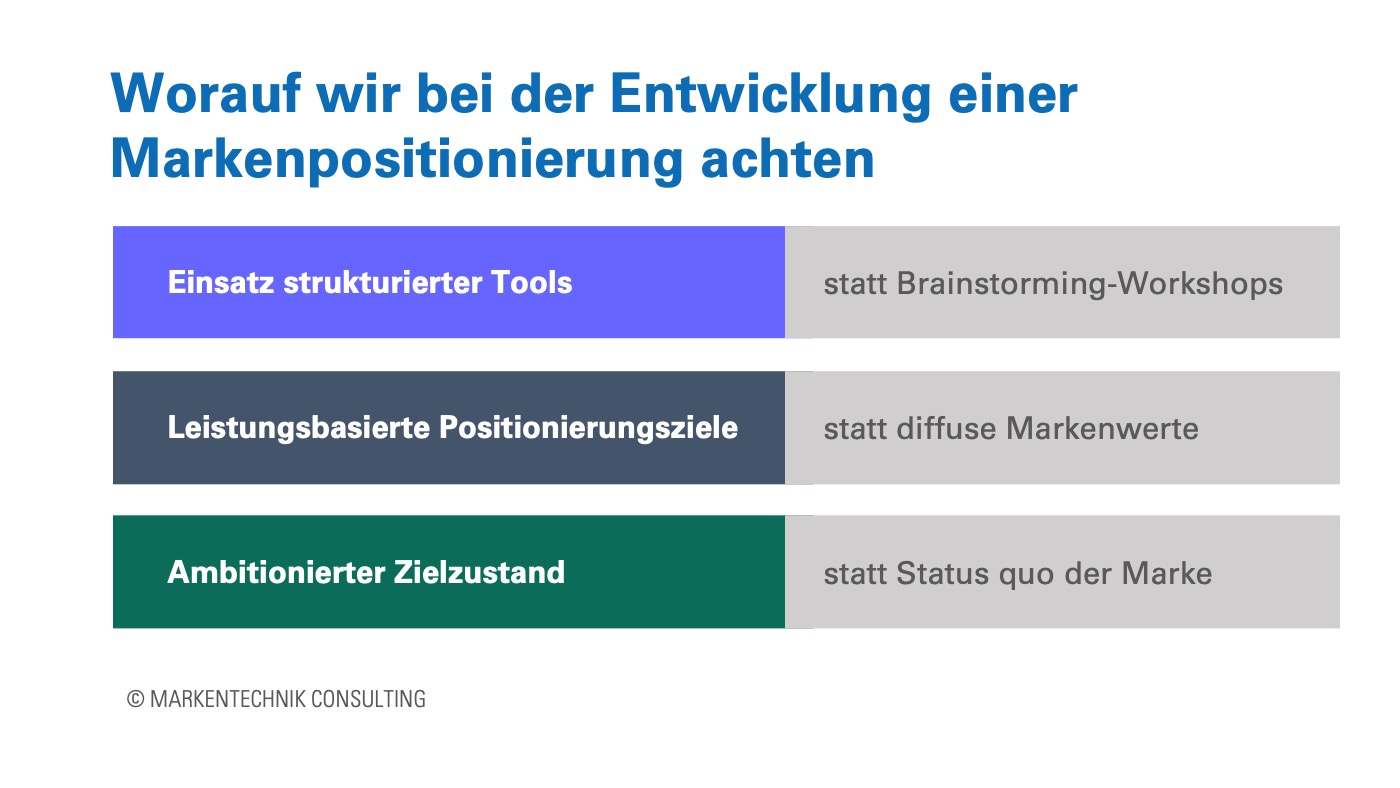 Worauf wir bei der Entwicklung einer Markenpositionierung achten

Einsatz strukturierter Tools

statt Brainstorming-Workshops

Leistungsbasierte Positionierungsziele

statt diffuse Markenwerte

Ambitionierter Zielzustand

statt Status quo der Marke

© MARKENTECHNIK CONSULTING